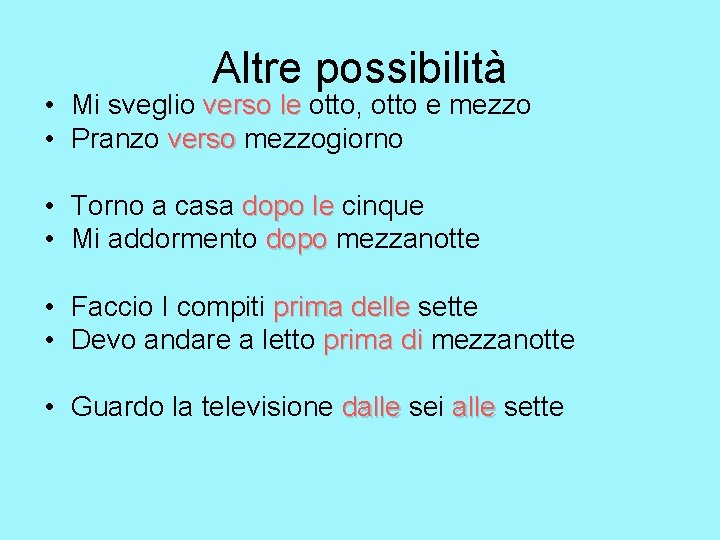 Altre possibilità

• Mi sveglio verso le otto, otto e mezzo
• Pranzo verso mezzogiorno

• Torno a casa dopo le cinque
• Mi addormento dopo mezzanotte

• Faccio I compiti prima delle sette
• Devo andare a letto prima di mezzanotte

• Guardo la televisione dalle sei alle sette